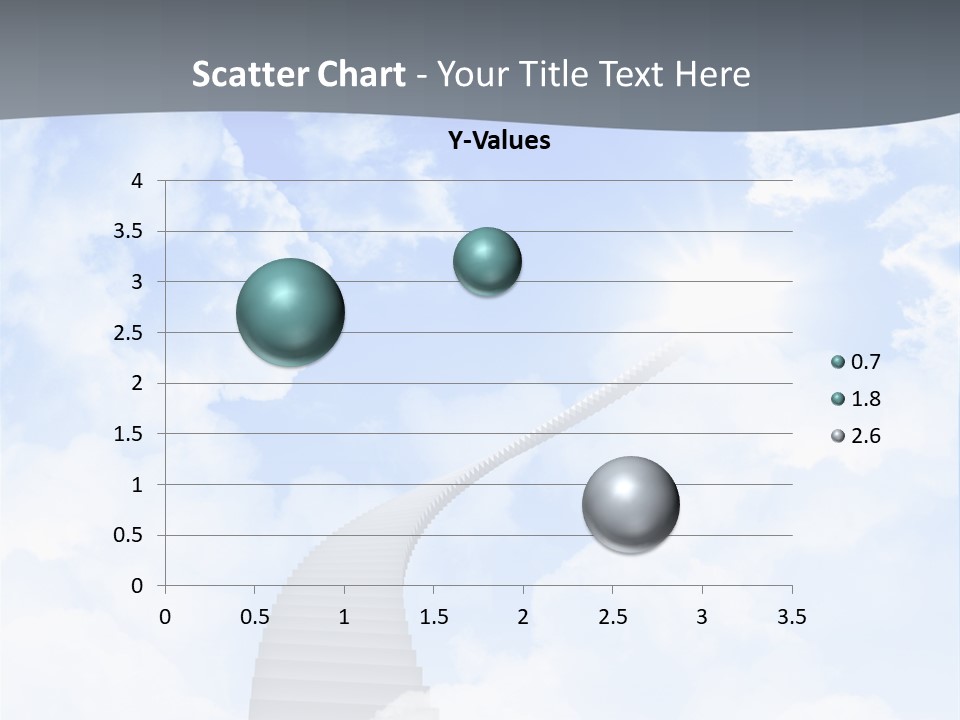 Scatter Chart - Your Title Text Here

Y-Values

4
3.5
3
2.5
2
1.5
1
0.5
0

0 0.5 1 1.5 2 2.5 3 3.5

0.7
1.8
2.6